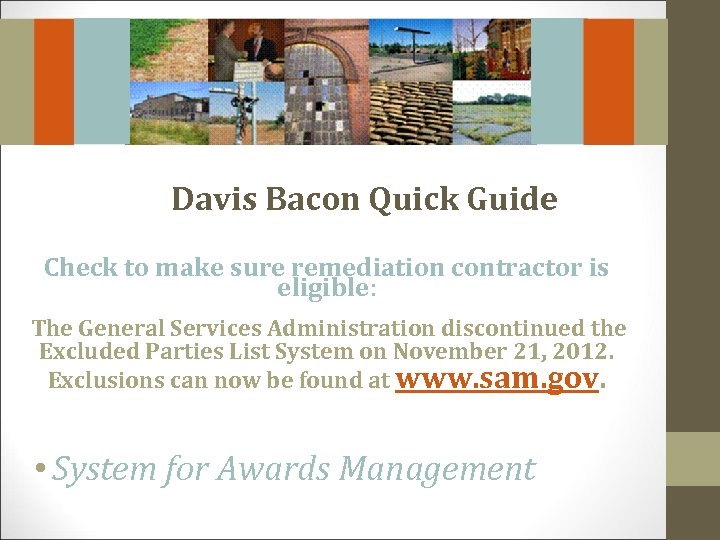 Davis Bacon Quick Guide

Check to make sure remediation contractor is eligible:

The General Services Administration discontinued the Excluded Parties List System on November 21, 2012. Exclusions can now be found at www.sam.gov.

• System for Awards Management